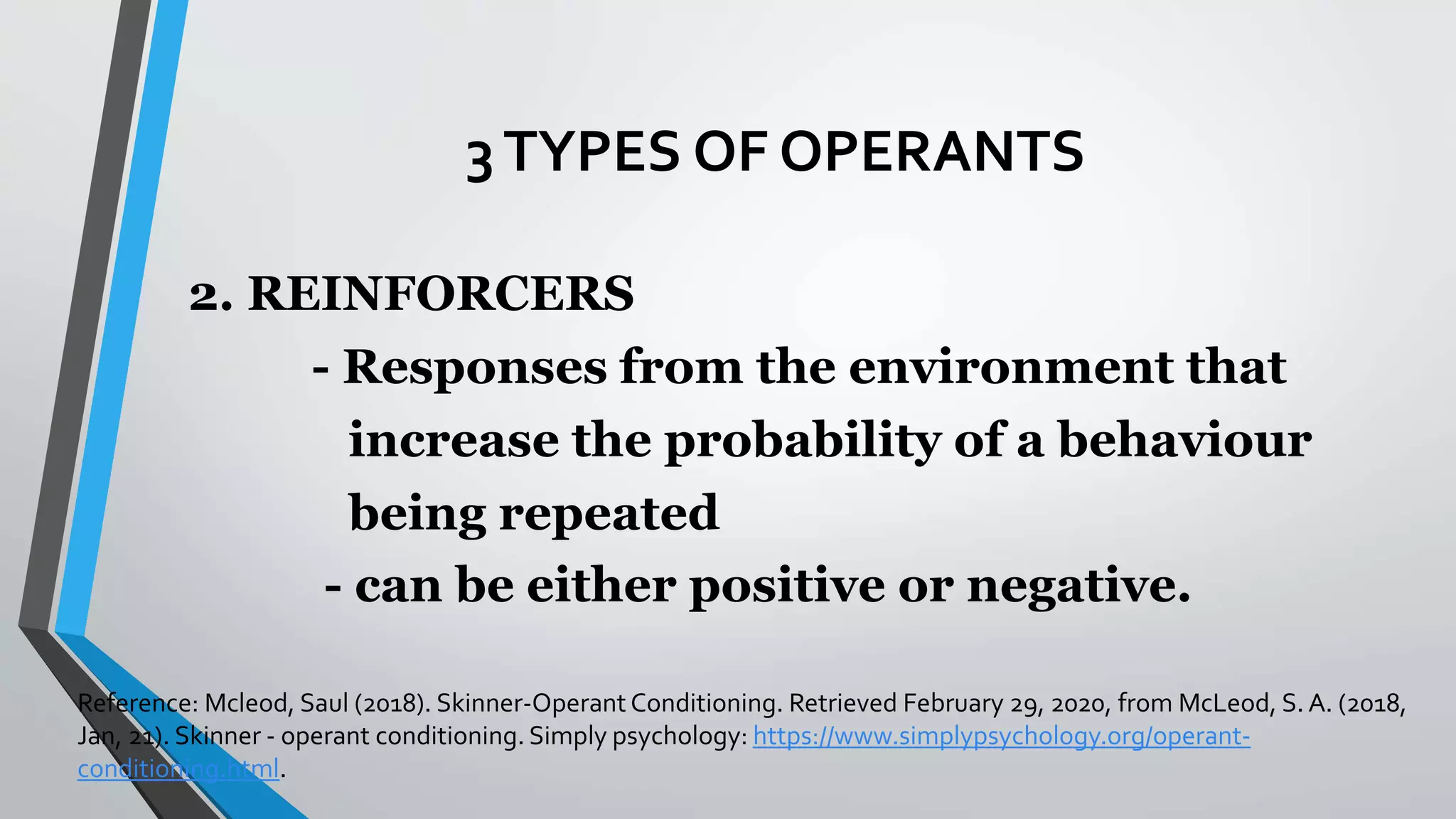 3 TYPES OF OPERANTS

2. REINFORCERS

- Responses from the environment that increase the probability of a behaviour being repeated

- can be either positive or negative.

Reference: Mcleod, Saul (2018). Skinner-Operant Conditioning. Retrieved February 29, 2020, from McLeod, S. A. (2018, Jan, 21). Skinner - operant conditioning. Simply psychology: https://www.simplypsychology.org/operant-conditioning.html.